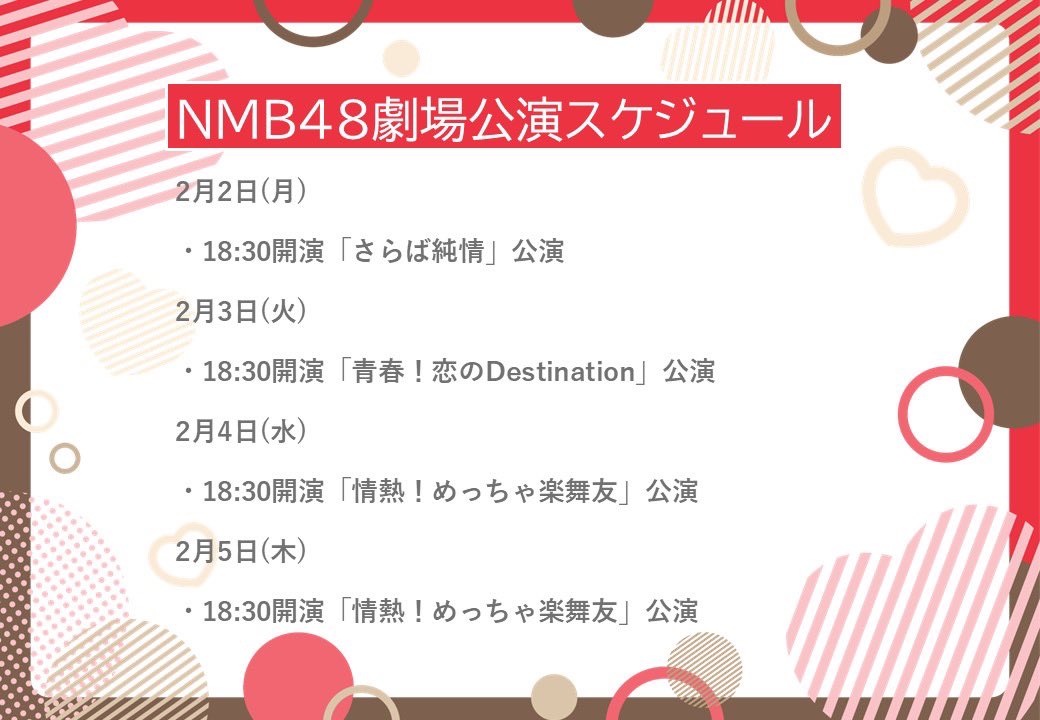 NMB48劇場公演スケジュール

2月2日(月)

・18:30開演「さらば純情」公演

2月3日(火)

・18:30開演「青春！恋のDestination」公演

2月4日(水)

・18:30開演「情熱！めっちゃ楽舞友」公演

2月5日(木)

・18:30開演「情熱！めっちゃ楽舞友」公演